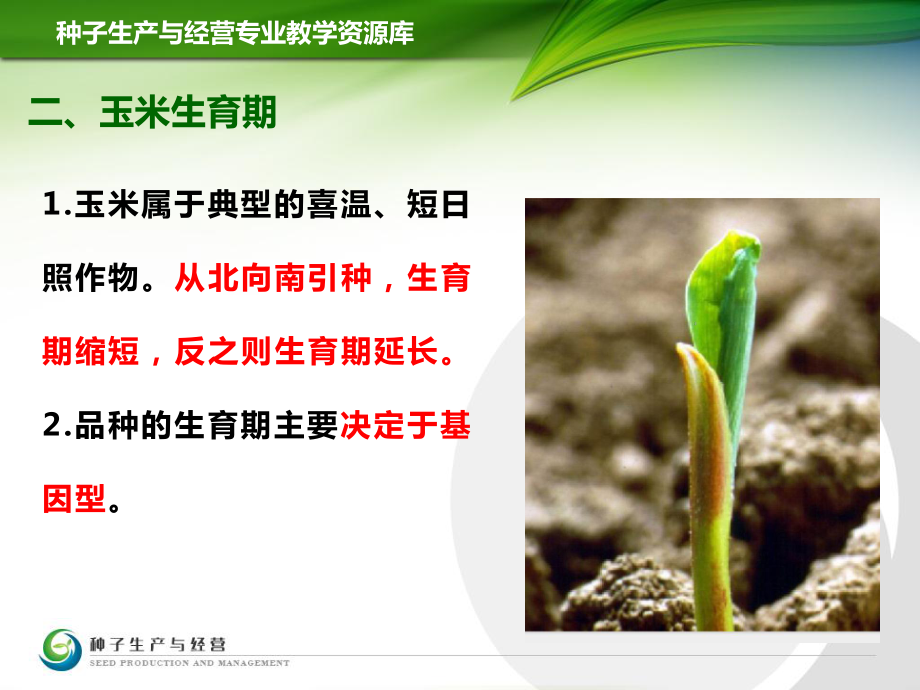 种子生产与经营专业教学资源库

二、玉米生育期

1.玉米属于典型的喜温、短日照作物。从北向南引种，生育期缩短，反之则生育期延长。

2.品种的生育期主要决定于基因型。

种子生产与经营
SEED PRODUCTION AND MANAGEMENT